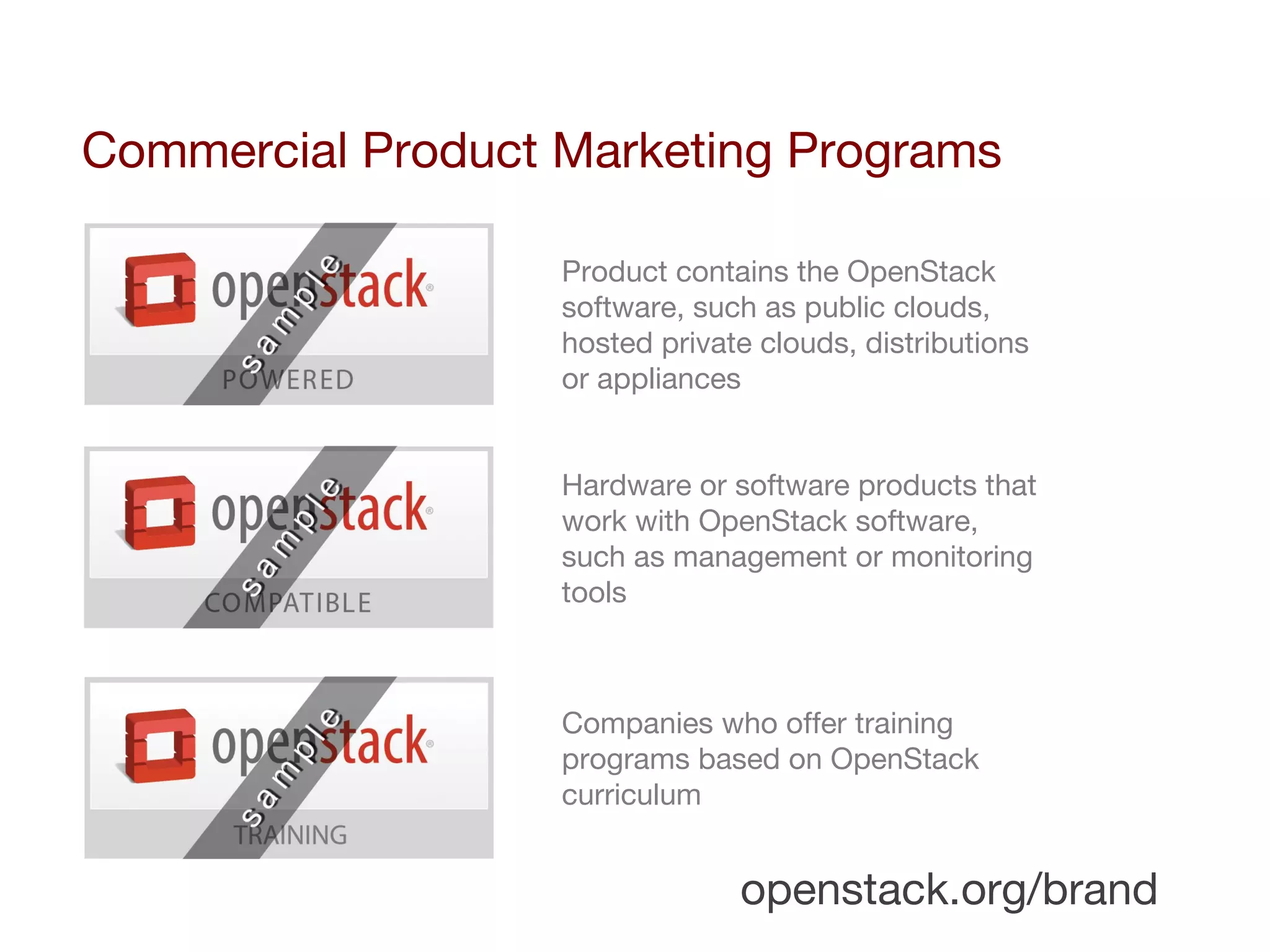 Commercial Product Marketing Programs

openstack®
sample
POWERED

Product contains the OpenStack software, such as public clouds, hosted private clouds, distributions or appliances

openstack®
sample
COMPATIBLE

Hardware or software products that work with OpenStack software, such as management or monitoring tools

openstack®
sample
TRAINING

Companies who offer training programs based on OpenStack curriculum

openstack.org/brand